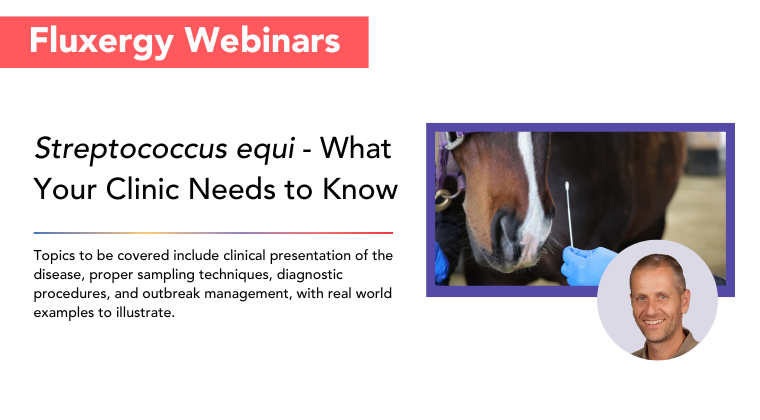 Fluxergy Webinars

Streptococcus equi - What Your Clinic Needs to Know

Topics to be covered include clinical presentation of the disease, proper sampling techniques, diagnostic procedures, and outbreak management, with real world examples to illustrate.